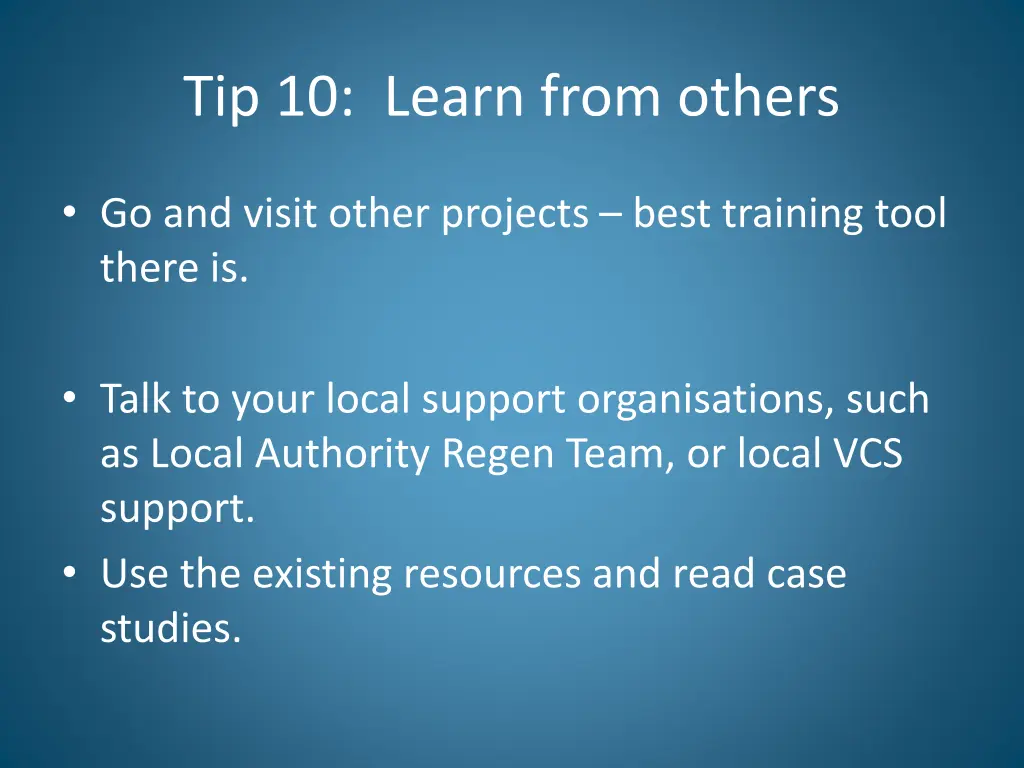 Tip 10:  Learn from others

• Go and visit other projects – best training tool there is.

• Talk to your local support organisations, such as Local Authority Regen Team, or local VCS support.
• Use the existing resources and read case studies.